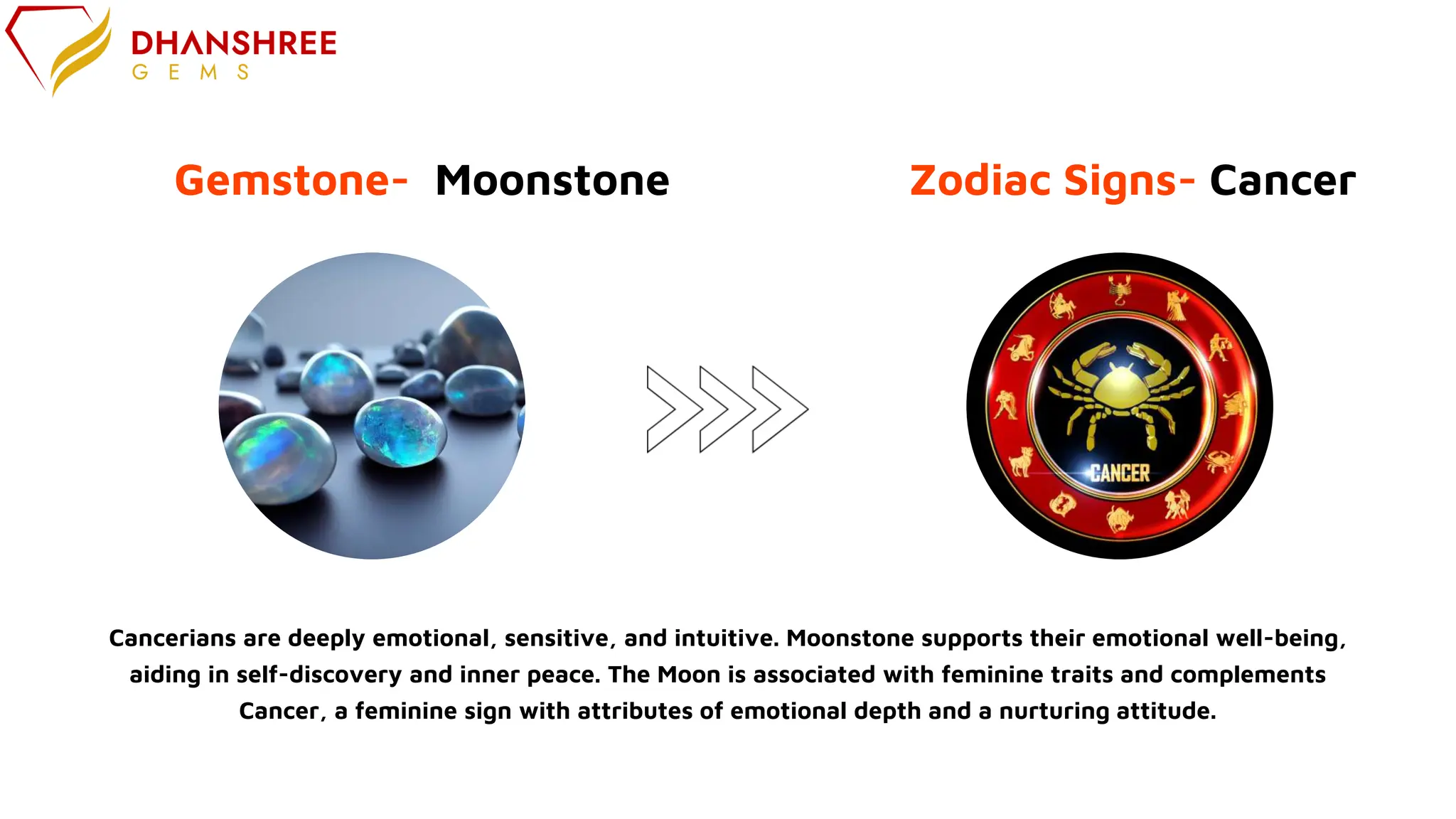 DHANSHREE
GEMS

Gemstone- Moonstone

Zodiac Signs- Cancer

CANCER

Cancerians are deeply emotional, sensitive, and intuitive. Moonstone supports their emotional well-being, aiding in self-discovery and inner peace. The Moon is associated with feminine traits and complements Cancer, a feminine sign with attributes of emotional depth and a nurturing attitude.